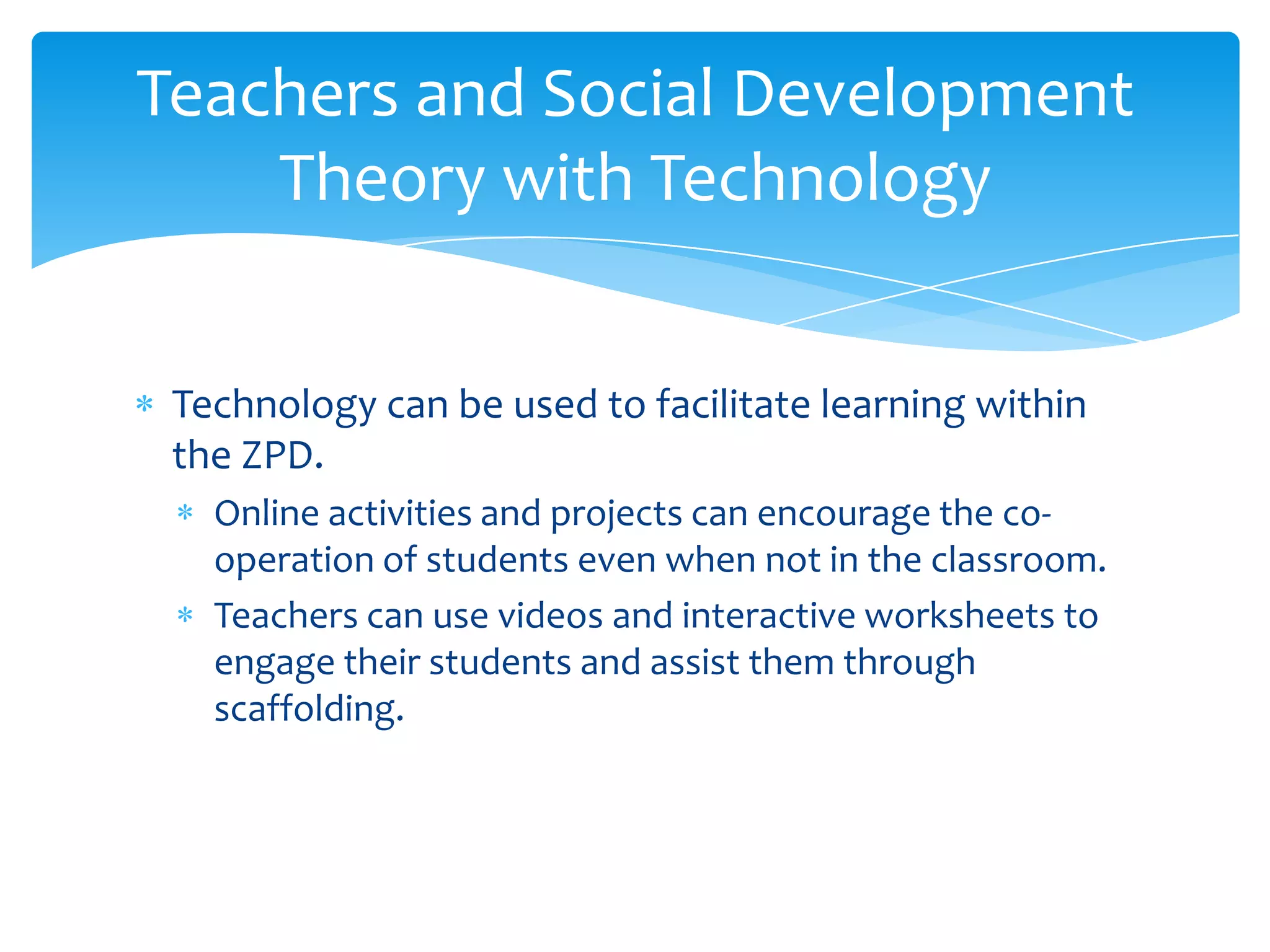 Teachers and Social Development Theory with Technology

* Technology can be used to facilitate learning within the ZPD.
  * Online activities and projects can encourage the co-operation of students even when not in the classroom.
  * Teachers can use videos and interactive worksheets to engage their students and assist them through scaffolding.